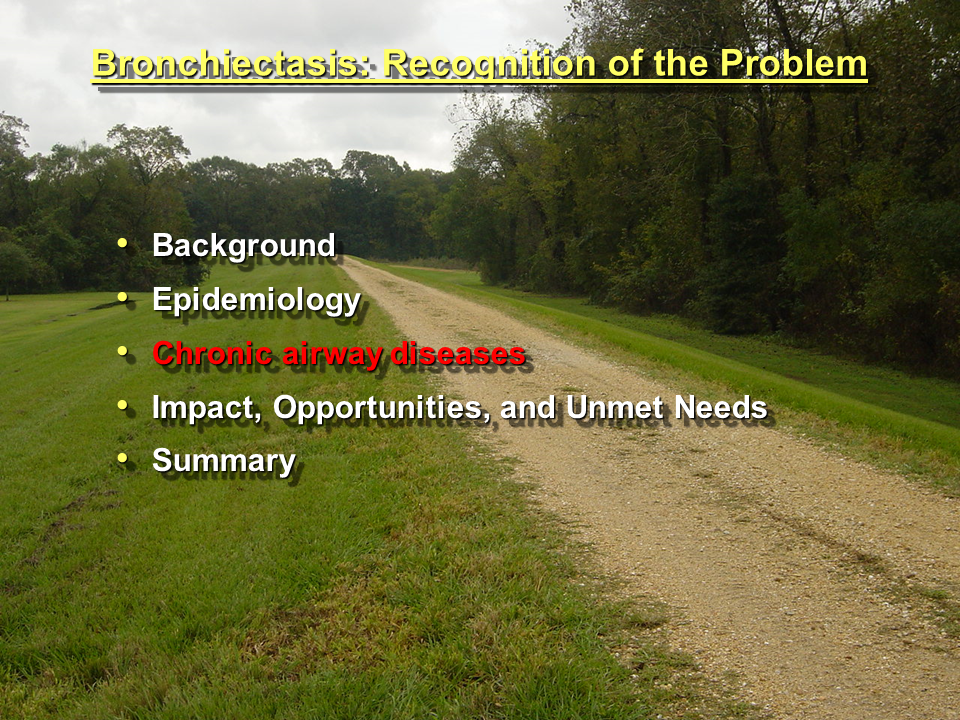 Bronchiectasis: Recognition of the Problem

• Background
• Epidemiology
• Chronic airway diseases
• Impact, Opportunities, and Unmet Needs
• Summary